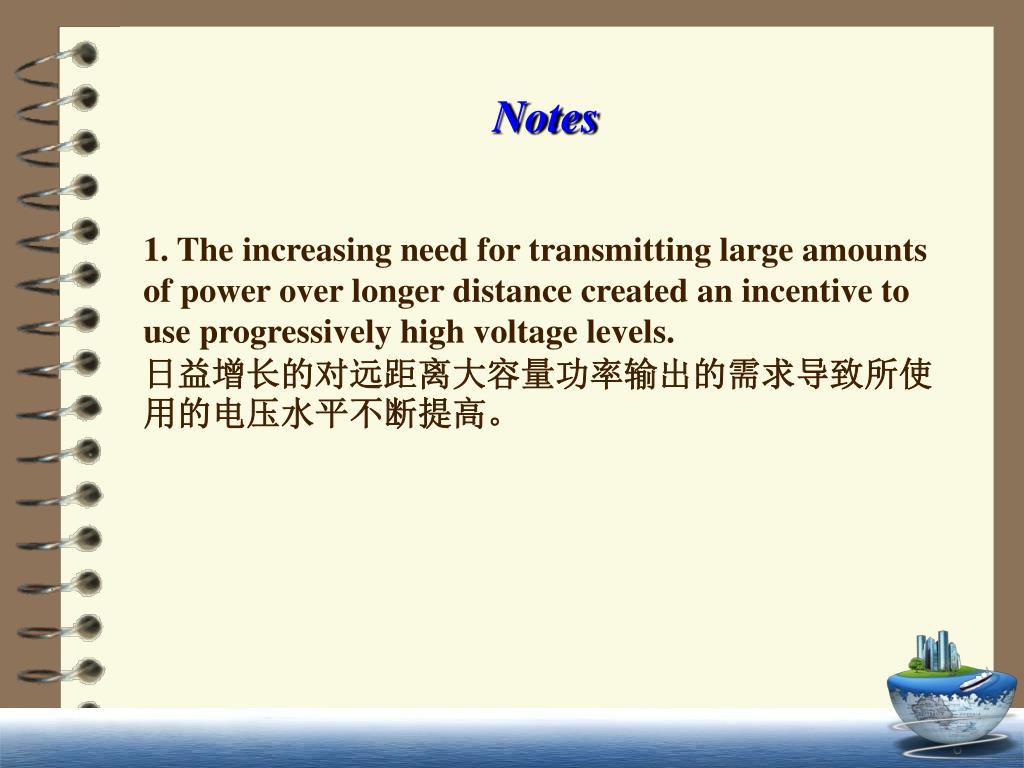 Notes

1. The increasing need for transmitting large amounts of power over longer distance created an incentive to use progressively high voltage levels.
日益增长的对远距离大容量功率输出的需求导致所使用的电压水平不断提高。